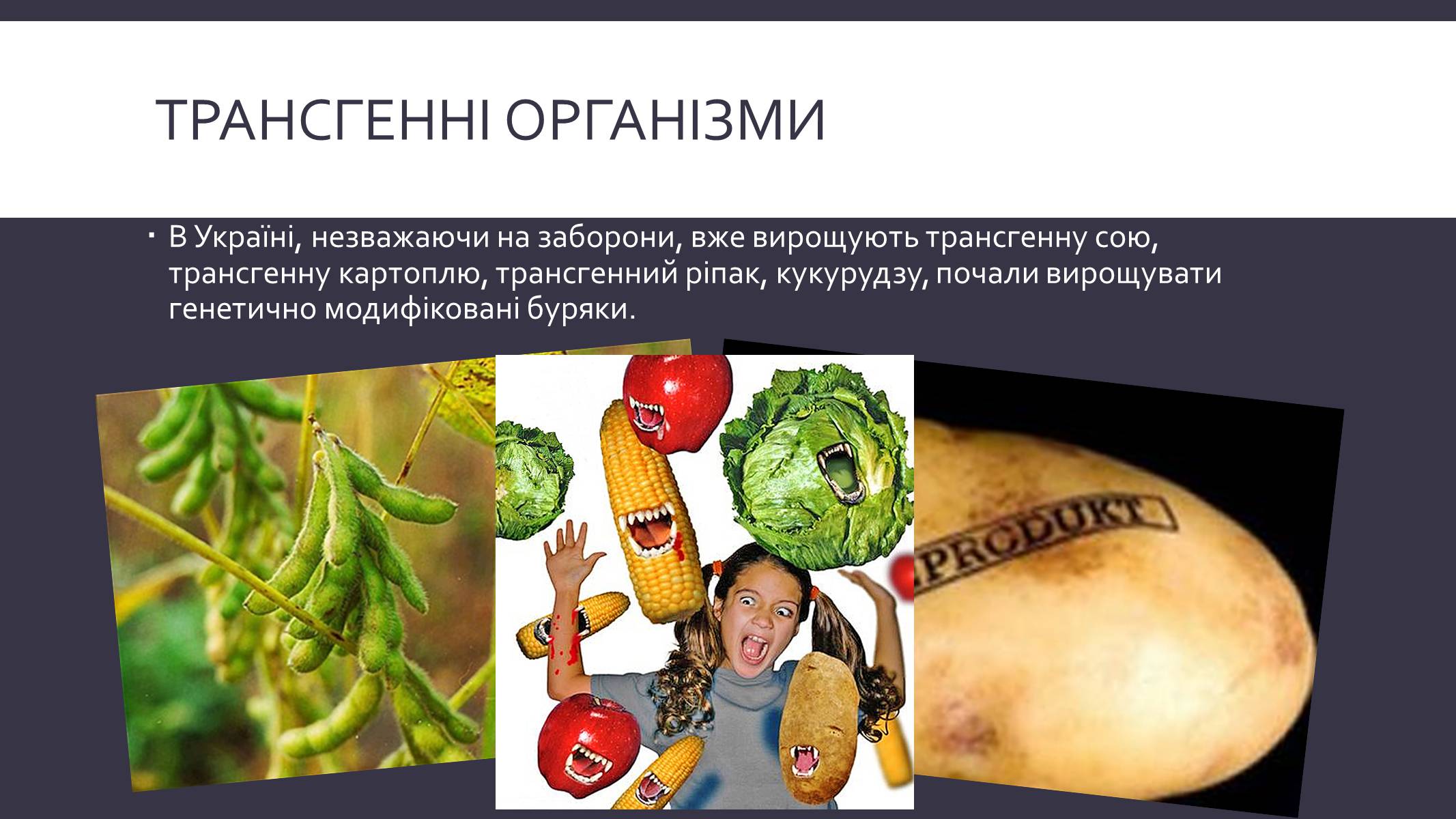 ТРАНСГЕННІ ОРГАНІЗМИ

▪ В Україні, незважаючи на заборони, вже вирощують трансгенну сою, трансгенну картоплю, трансгенний ріпак, кукурудзу, почали вирощувати генетично модифіковані буряки.

PRODUKT